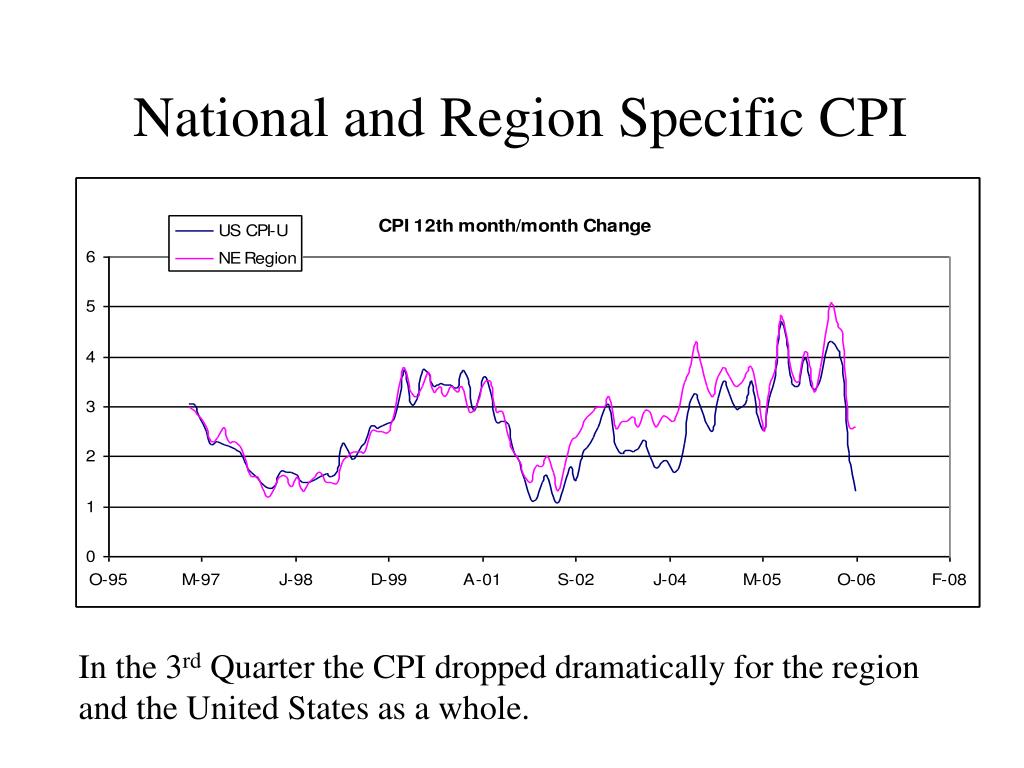 National and Region Specific CPI

US CPI-U
NE Region

CPI 12th month/month Change

6
5
4
3
2
1
0

O-95 M-97 J-98 D-99 A-01 S-02 J-04 M-05 O-06 F-08

In the 3$^{rd}$ Quarter the CPI dropped dramatically for the region and the United States as a whole.